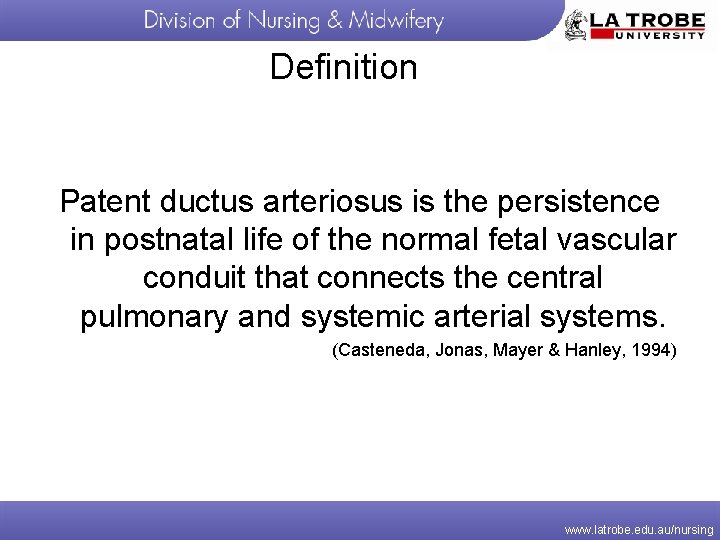 Division of Nursing & Midwifery

LA TROBE UNIVERSITY

Definition

Patent ductus arteriosus is the persistence in postnatal life of the normal fetal vascular conduit that connects the central pulmonary and systemic arterial systems.

(Casteneda, Jonas, Mayer & Hanley, 1994)

www.latrobe.edu.au/nursing